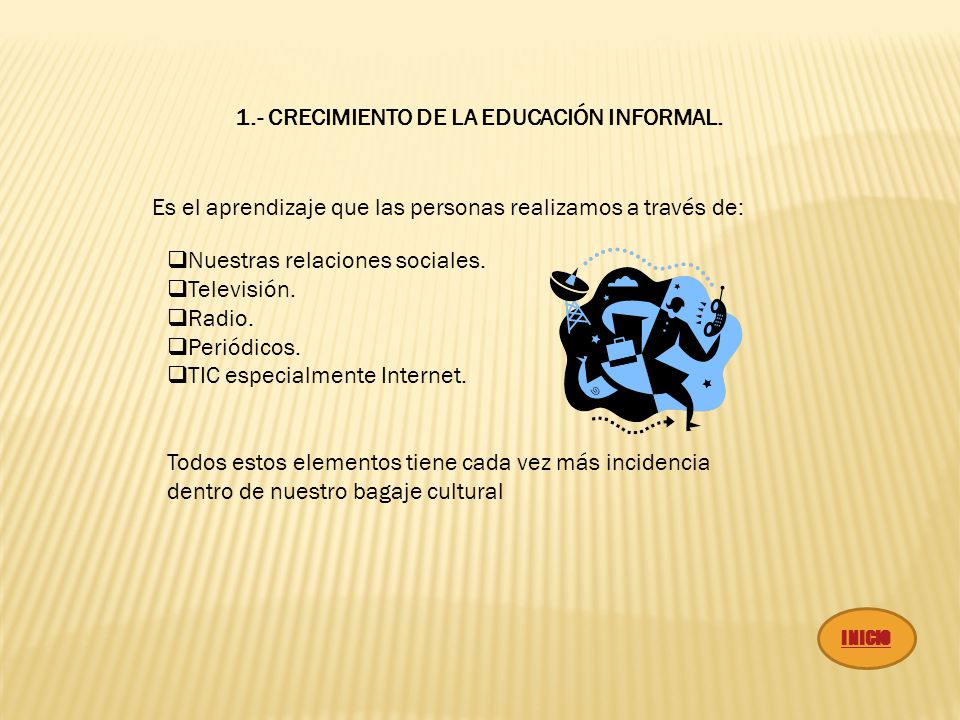 1.- CRECIMIENTO DE LA EDUCACIÓN INFORMAL.

Es el aprendizaje que las personas realizamos a través de:

❑Nuestras relaciones sociales.
❑Televisión.
❑Radio.
❑Periódicos.
❑TIC especialmente Internet.

Todos estos elementos tiene cada vez más incidencia dentro de nuestro bagaje cultural

INICIO